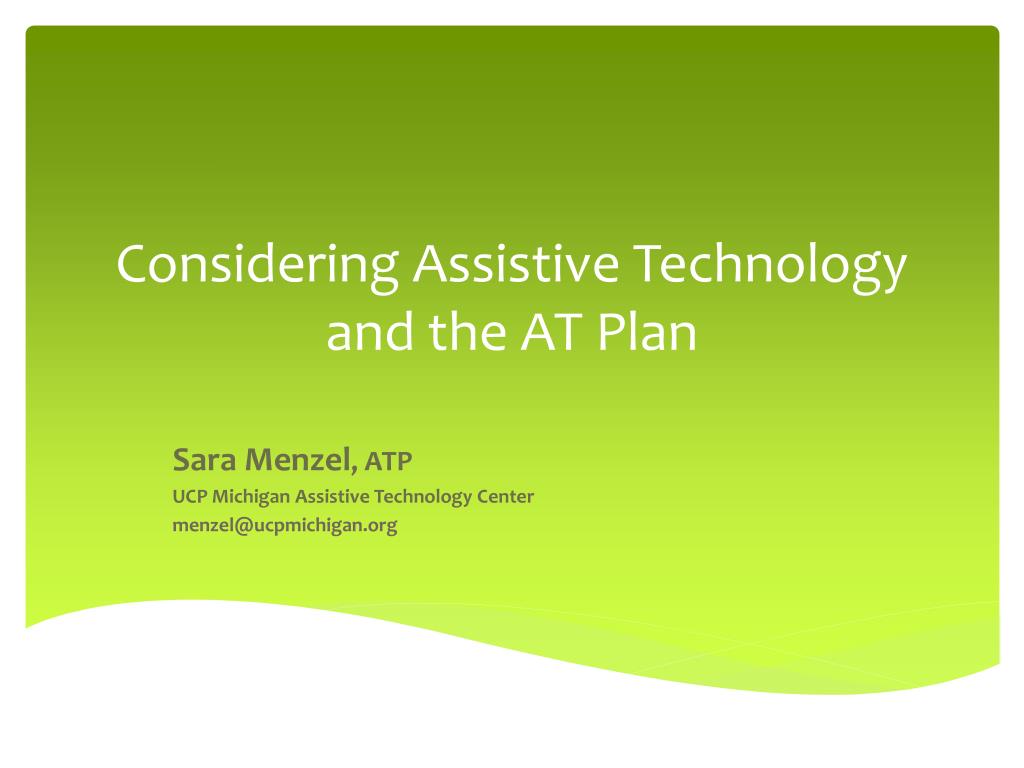 Considering Assistive Technology and the AT Plan

Sara Menzel, ATP
UCP Michigan Assistive Technology Center
menzel@ucpmichigan.org